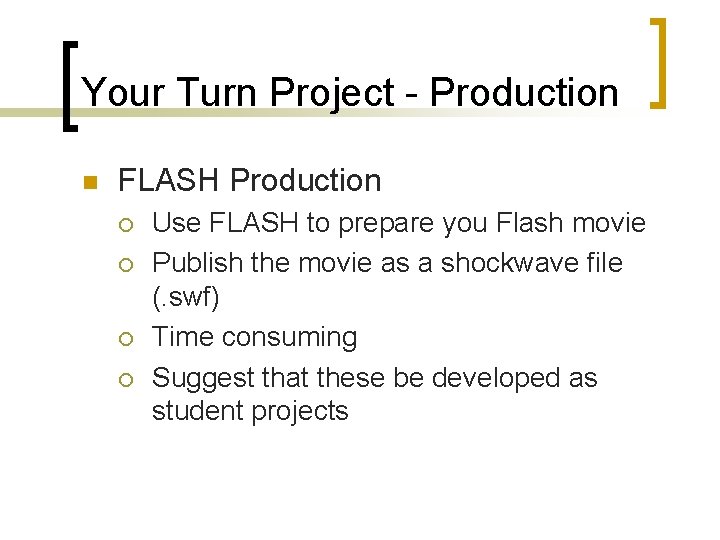 Your Turn Project - Production

FLASH Production

Use FLASH to prepare you Flash movie

Publish the movie as a shockwave file (.swf)

Time consuming

Suggest that these be developed as student projects